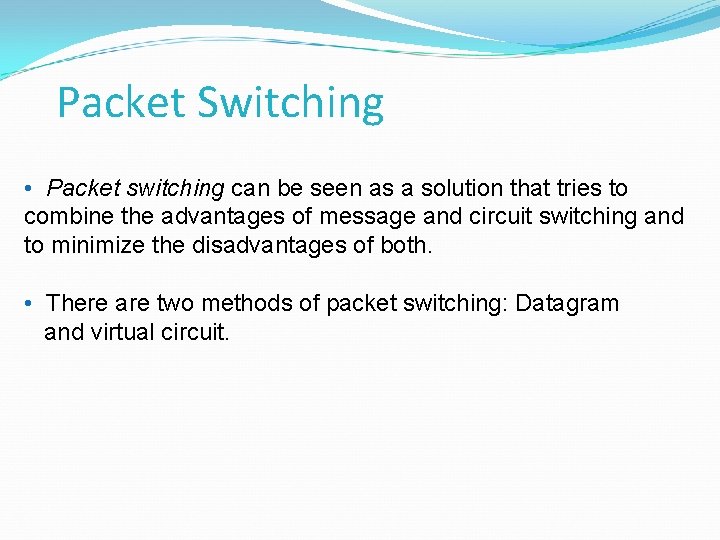 Packet Switching

• Packet switching can be seen as a solution that tries to combine the advantages of message and circuit switching and to minimize the disadvantages of both.

• There are two methods of packet switching: Datagram and virtual circuit.